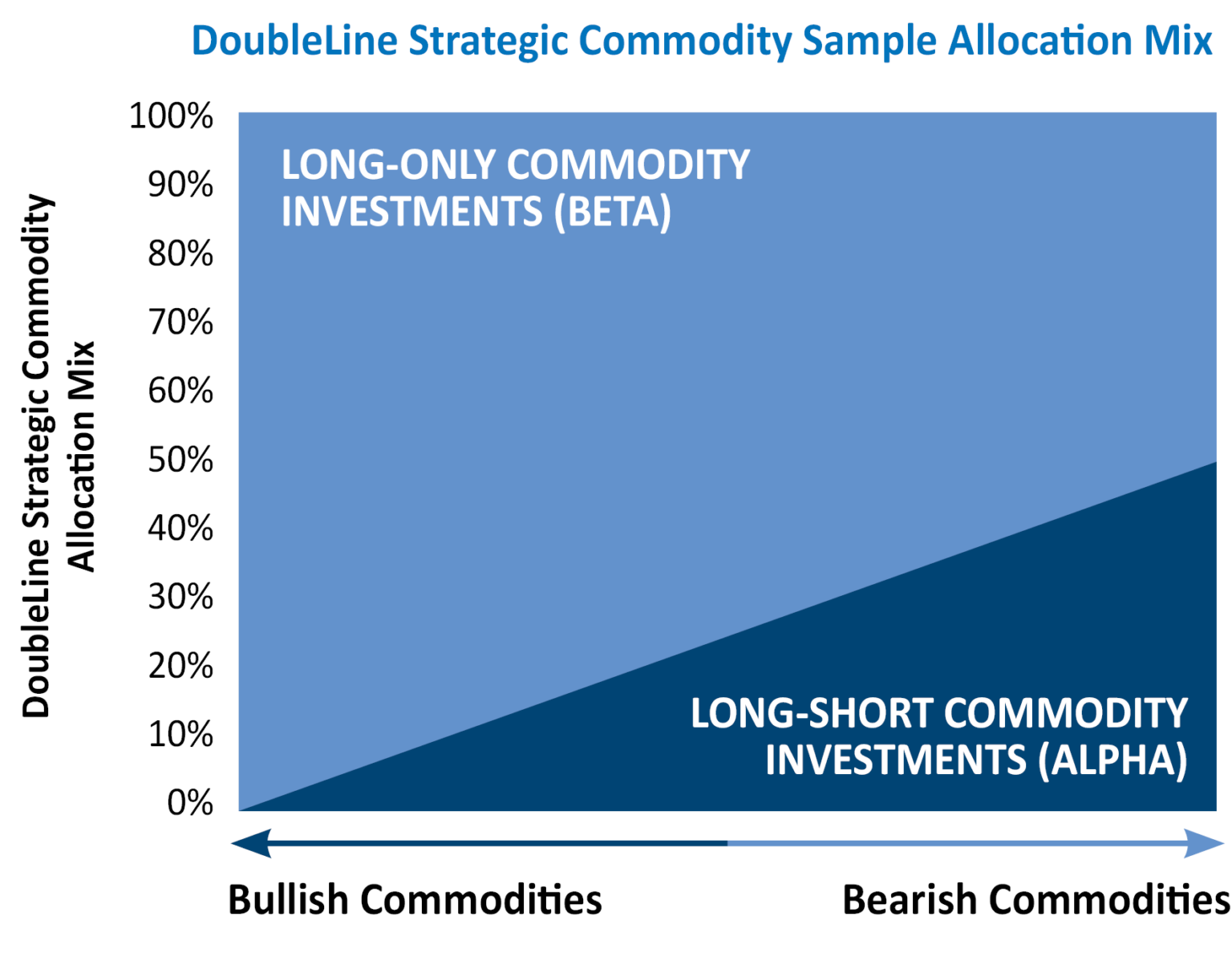 DoubleLine Strategic Commodity Sample Allocation Mix

DoubleLine Strategic Commodity Allocation Mix

100%
90%
80%
70%
60%
50%
40%
30%
20%
10%
0%

LONG-ONLY COMMODITY INVESTMENTS (BETA)

LONG-SHORT COMMODITY INVESTMENTS (ALPHA)

Bullish Commodities

Bearish Commodities